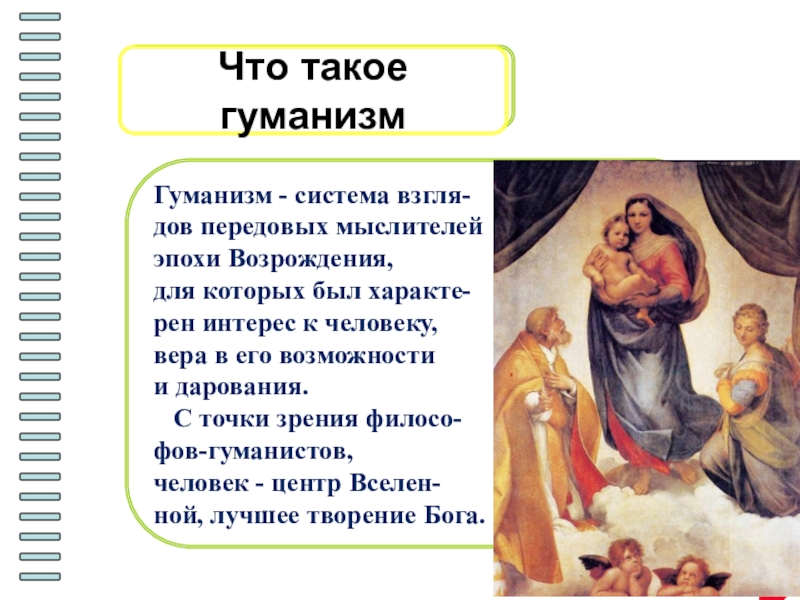 Что такое гуманизм

Гуманизм - система взглядов передовых мыслителей эпохи Возрождения, для которых был характерен интерес к человеку, вера в его возможности и дарования.

С точки зрения философов-гуманистов, человек - центр Вселенной, лучшее творение Бога.